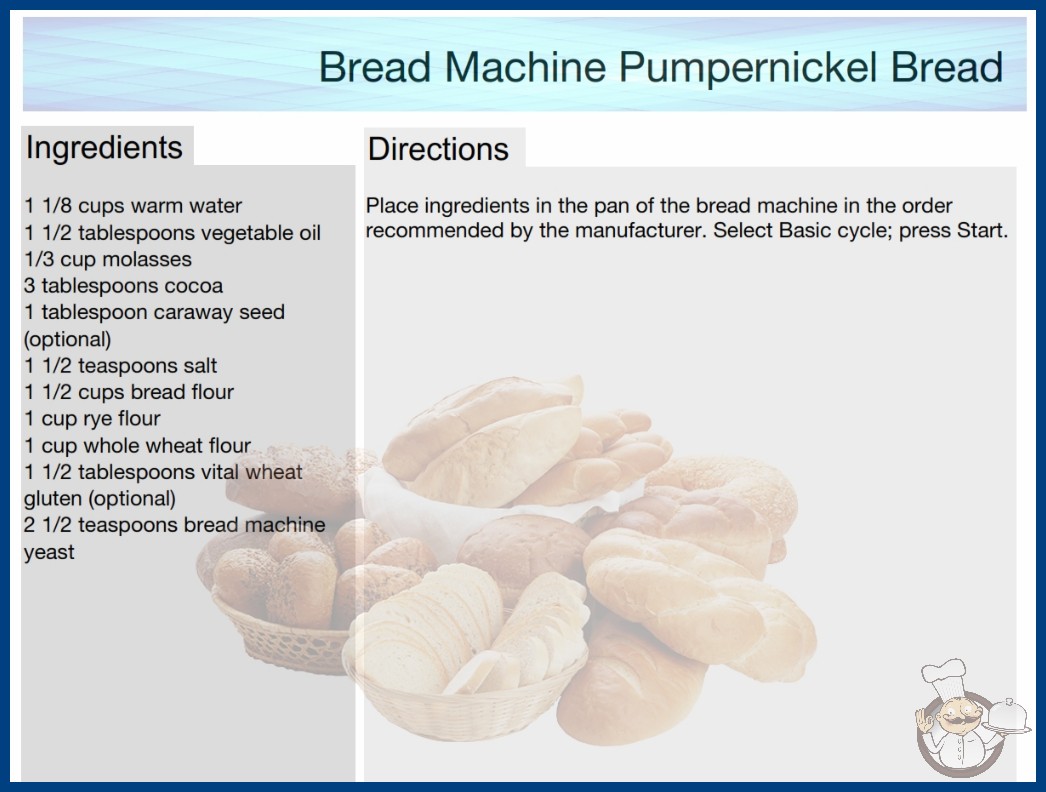 Bread Machine Pumpernickel Bread

Ingredients

1 1/8 cups warm water
1 1/2 tablespoons vegetable oil
1/3 cup molasses
3 tablespoons cocoa
1 tablespoon caraway seed (optional)
1 1/2 teaspoons salt
1 1/2 cups bread flour
1 cup rye flour
1 cup whole wheat flour
1 1/2 tablespoons vital wheat gluten (optional)
2 1/2 teaspoons bread machine yeast

Directions

Place ingredients in the pan of the bread machine in the order recommended by the manufacturer. Select Basic cycle; press Start.